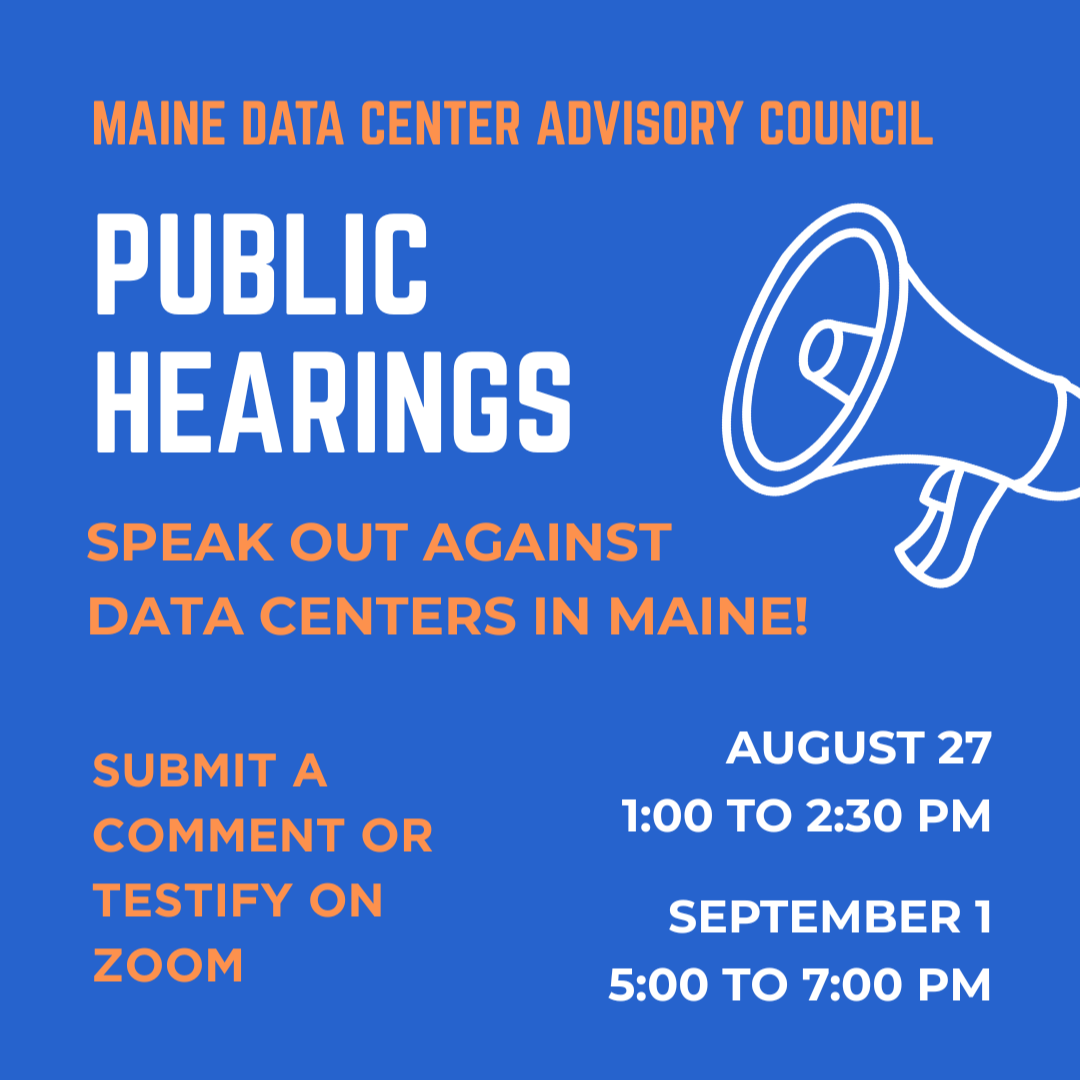 MAINE DATA CENTER ADVISORY COUNCIL

PUBLIC HEARINGS

SPEAK OUT AGAINST DATA CENTERS IN MAINE!

SUBMIT A COMMENT OR TESTIFY ON ZOOM

AUGUST 27
1:00 TO 2:30 PM

SEPTEMBER 1
5:00 TO 7:00 PM